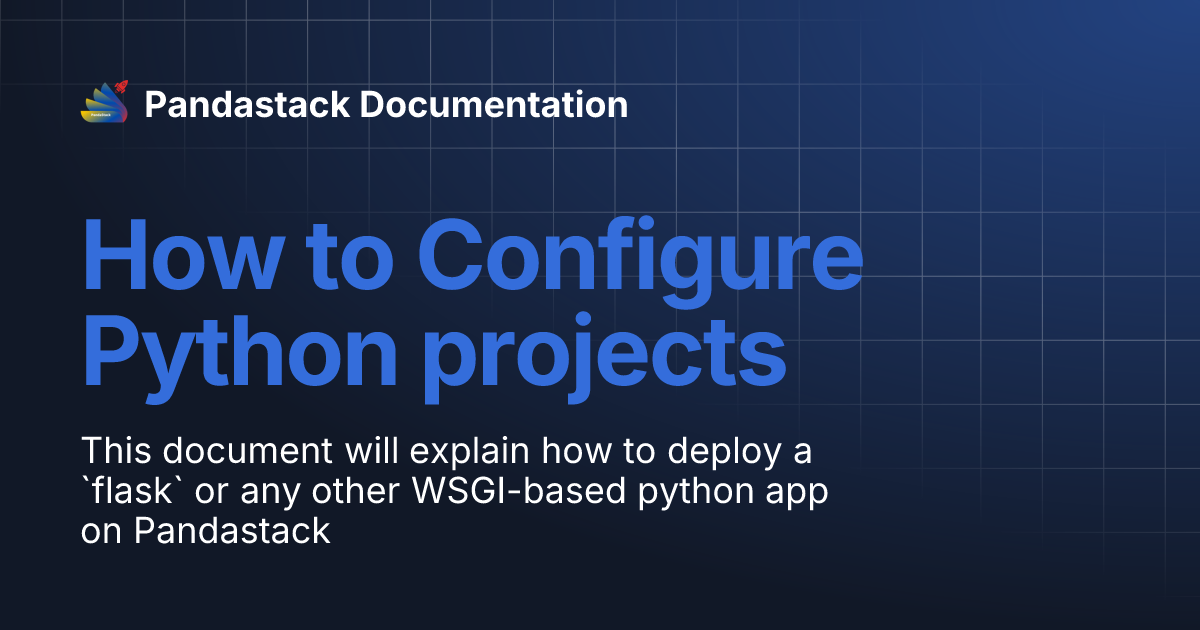 Pandastack Documentation

How to Configure Python projects

This document will explain how to deploy a `flask` or any other WSGI-based python app on Pandastack